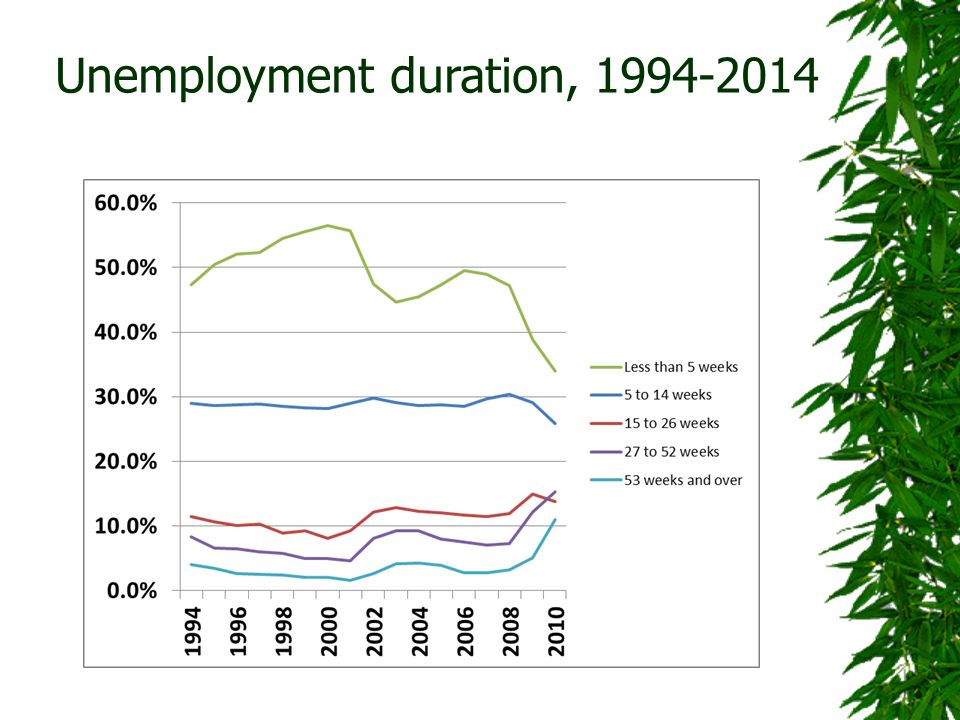 Unemployment duration, 1994-2014

60.0%
50.0%
40.0%
30.0%
20.0%
10.0%
0.0%

1994
1996
1998
2000
2002
2004
2006
2008
2010

Less than 5 weeks
5 to 14 weeks
15 to 26 weeks
27 to 52 weeks
53 weeks and over